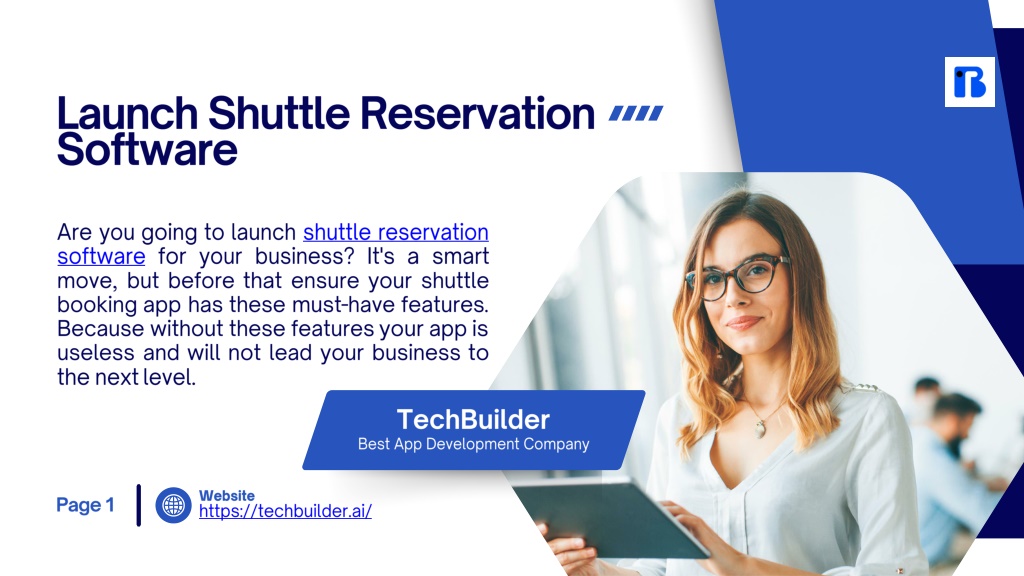 Launch Shuttle Reservation Software

Are you going to launch shuttle reservation software for your business? It's a smart move, but before that ensure your shuttle booking app has these must-have features. Because without these features your app is useless and will not lead your business to the next level.

TechBuilder
Best App Development Company

Page 1

Website
https://techbuilder.ai/